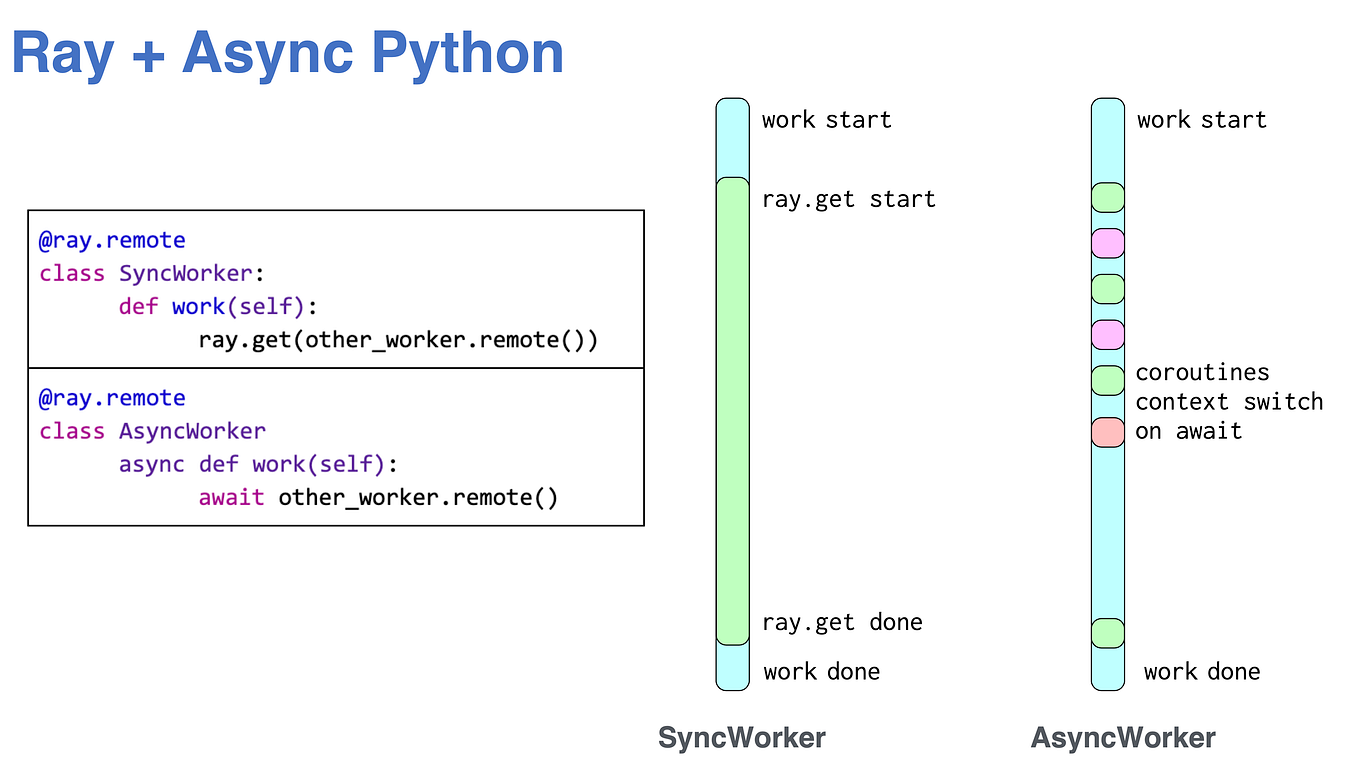 Ray + Async Python

@ray.remote
class SyncWorker:
    def work(self):
        ray.get(other_worker.remote())

@ray.remote
class AsyncWorker
    async def work(self):
        await other_worker.remote()

work start

ray.get start

ray.get done

work done

SyncWorker

work start

coroutines context switch on await

work done

AsyncWorker